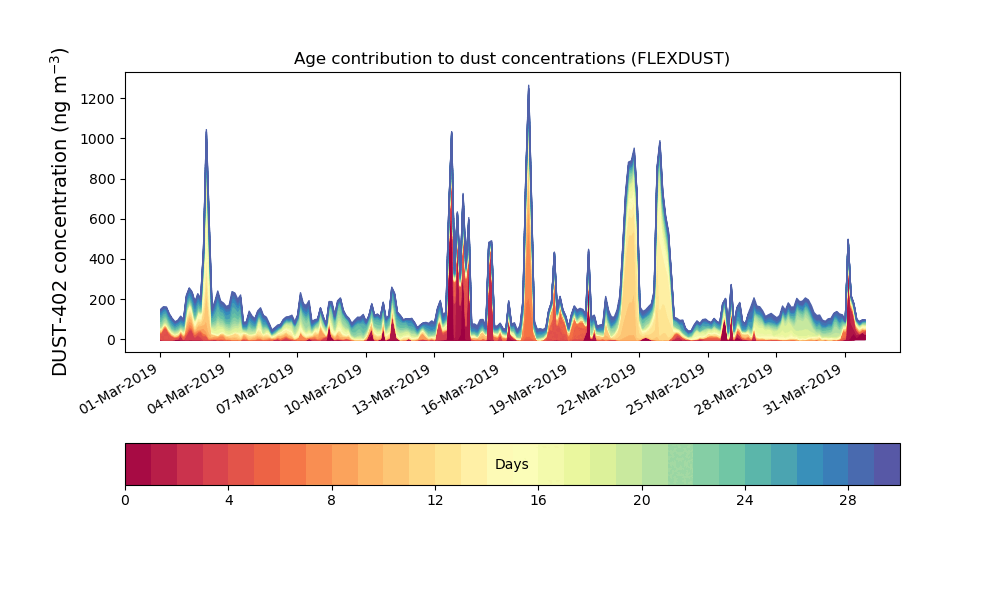 Age contribution to dust concentrations (FLEXDUST)

DUST-402 concentration (ng m$^{-3}$)

1200
1000
800
600
400
200
0

01-Mar-2019
04-Mar-2019
07-Mar-2019
10-Mar-2019
13-Mar-2019
16-Mar-2019
19-Mar-2019
22-Mar-2019
25-Mar-2019
28-Mar-2019
31-Mar-2019

Days

0
4
8
12
16
20
24
28